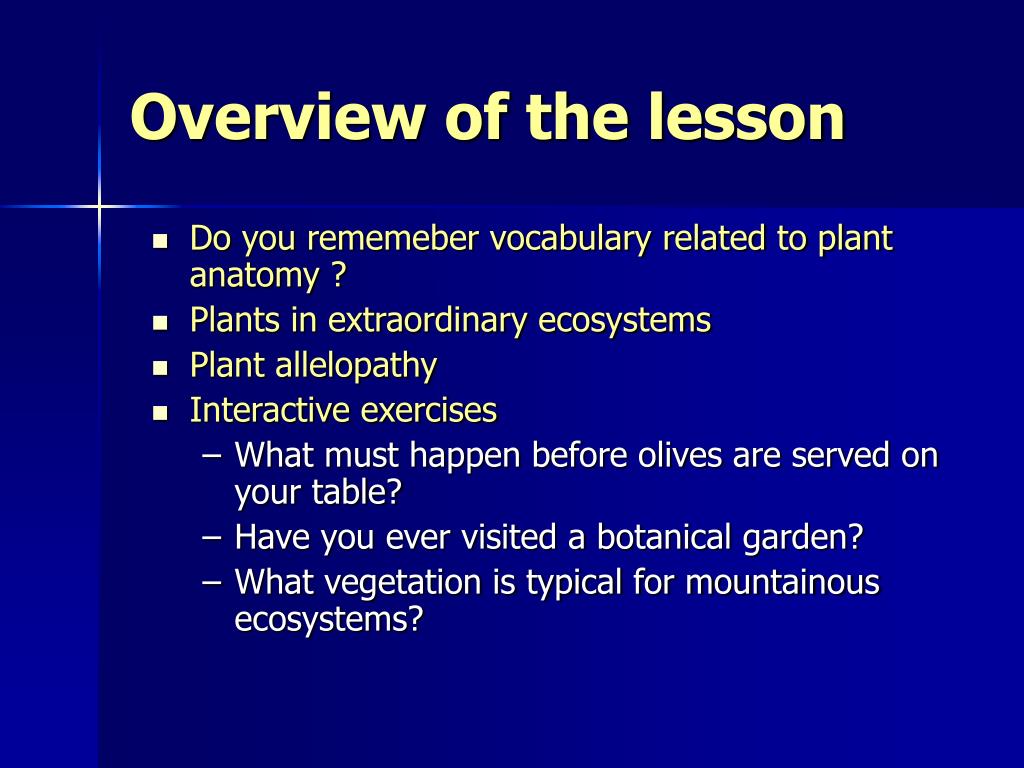 Overview of the lesson

- Do you rememeber vocabulary related to plant anatomy ?
- Plants in extraordinary ecosystems
- Plant allelopathy
- Interactive exercises
  – What must happen before olives are served on your table?
  – Have you ever visited a botanical garden?
  – What vegetation is typical for mountainous ecosystems?